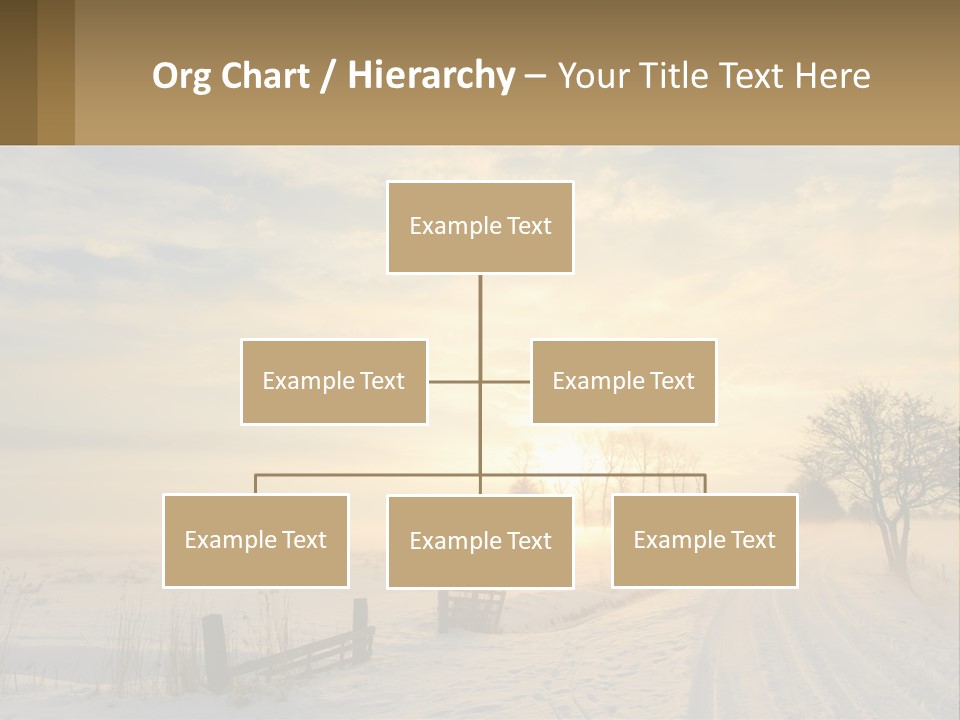 Org Chart / Hierarchy – Your Title Text Here

Example Text

Example Text

Example Text

Example Text

Example Text

Example Text